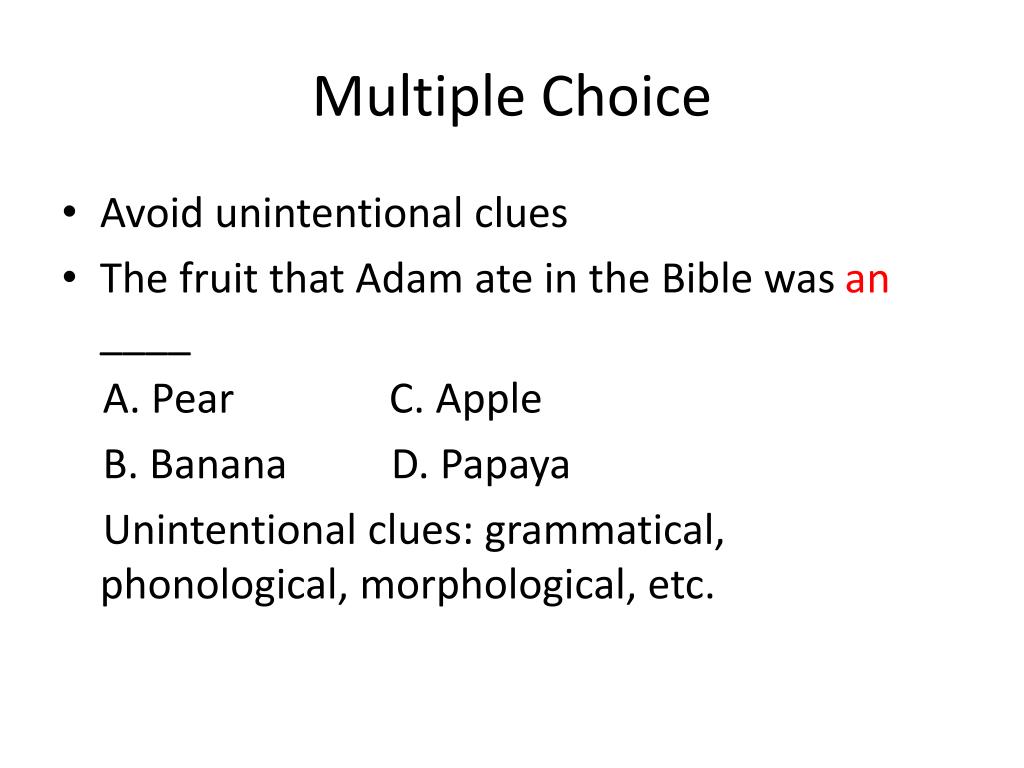 Multiple Choice

• Avoid unintentional clues
• The fruit that Adam ate in the Bible was an ____

A. Pear C. Apple

B. Banana D. Papaya

Unintentional clues: grammatical, phonological, morphological, etc.